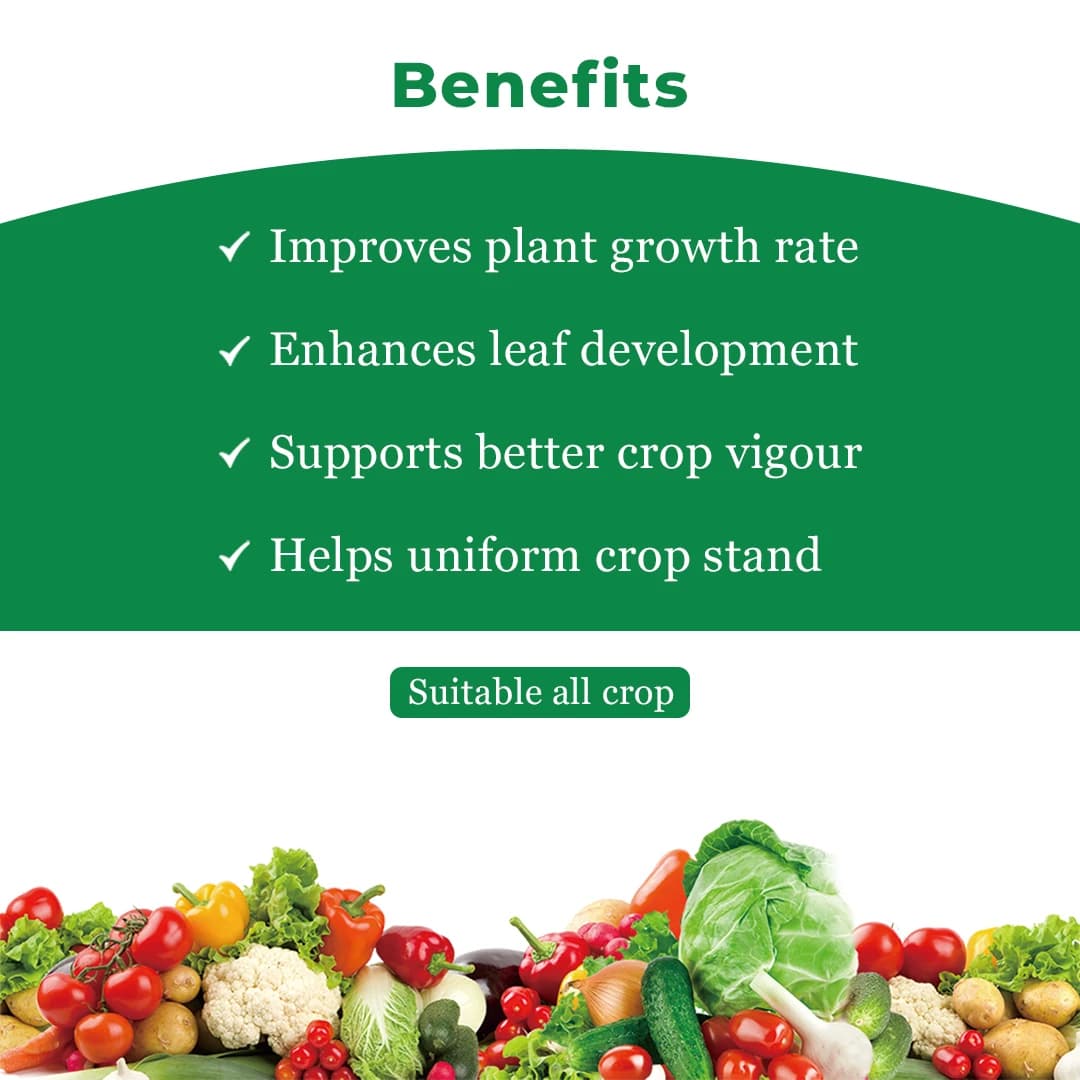 Benefits

✓ Improves plant growth rate

✓ Enhances leaf development

✓ Supports better crop vigour

✓ Helps uniform crop stand

Suitable all crop